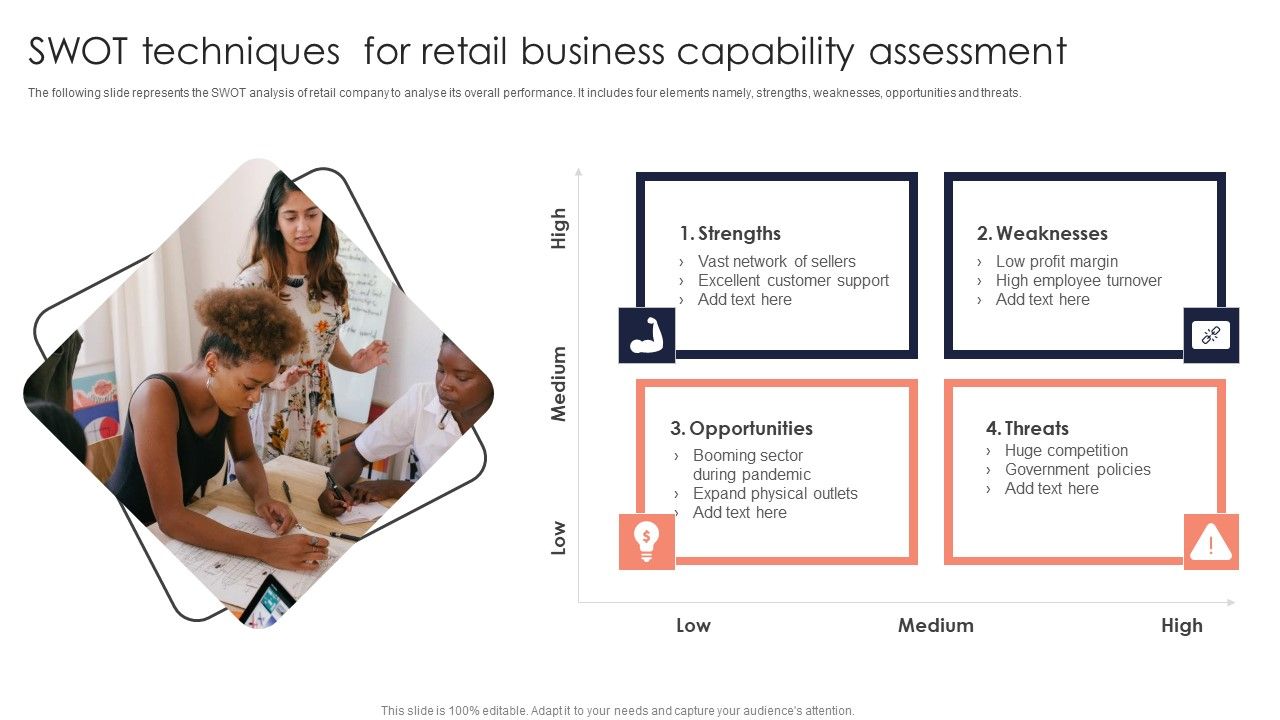 SWOT techniques  for retail business capability assessment

The following slide represents the SWOT analysis of retail company to analyse its overall performance. It includes four elements namely, strengths, weaknesses, opportunities and threats.

High

Medium

Low

1. Strengths
› Vast network of sellers
› Excellent customer support
› Add text here

2. Weaknesses
› Low profit margin
› High employee turnover
› Add text here

3. Opportunities
› Booming sector during pandemic
› Expand physical outlets
› Add text here

4. Threats
› Huge competition
› Government policies
› Add text here

Low

Medium

High

This slide is 100% editable. Adapt it to your needs and capture your audience's attention.